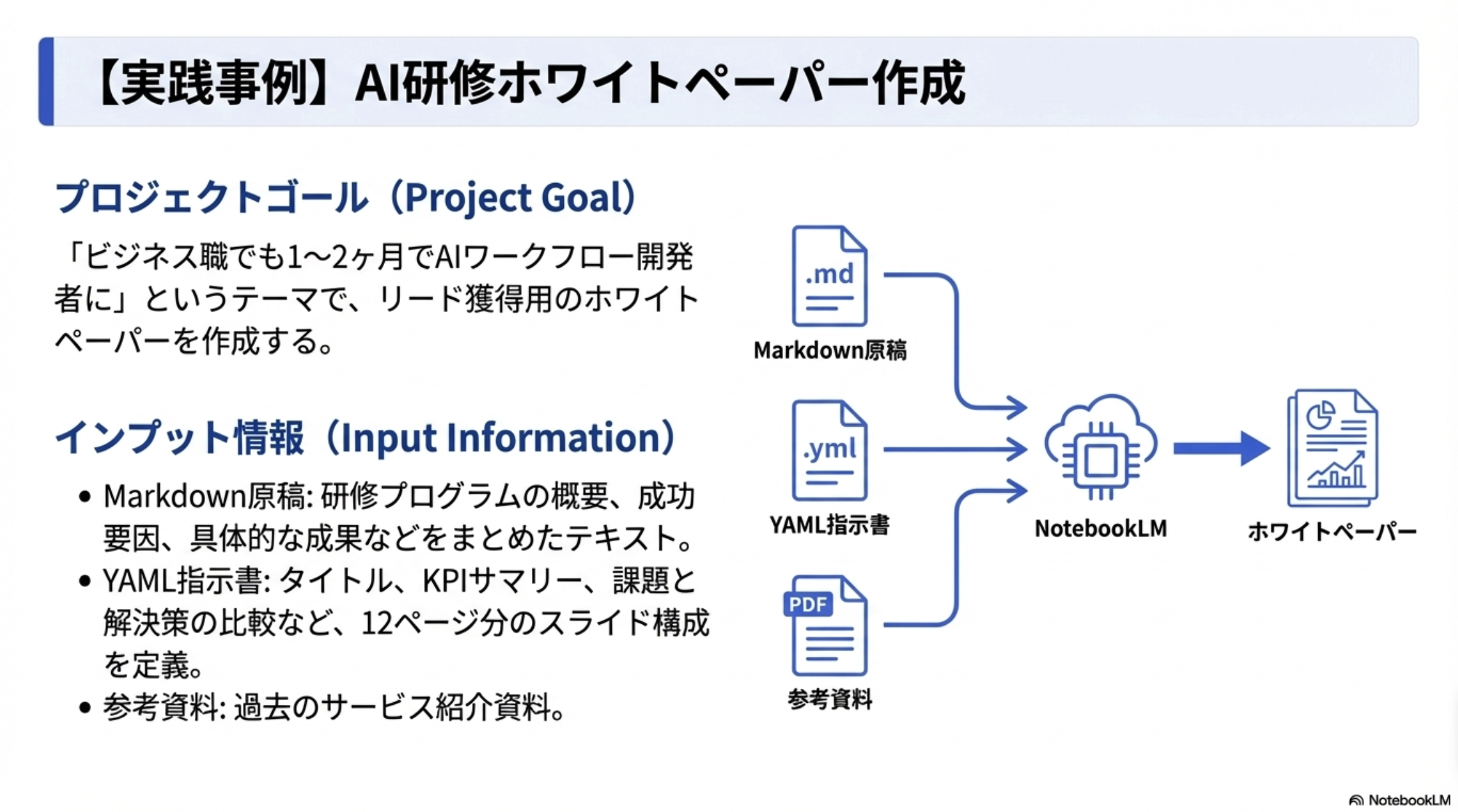 【実践事例】AI研修ホワイトペーパー作成

プロジェクトゴール（Project Goal）

「ビジネス職でも1〜2ヶ月でAIワークフロー開発者に」というテーマで、リード獲得用のホワイトペーパーを作成する。

インプット情報（Input Information）

• Markdown原稿: 研修プログラムの概要、成功要因、具体的な成果などをまとめたテキスト。
• YAML指示書: タイトル、KPIサマリー、課題と解決策の比較など、12ページ分のスライド構成を定義。
• 参考資料: 過去のサービス紹介資料。

.md
Markdown原稿

.yml
YAML指示書

PDF
参考資料

NotebookLM

ホワイトペーパー

NotebookLM